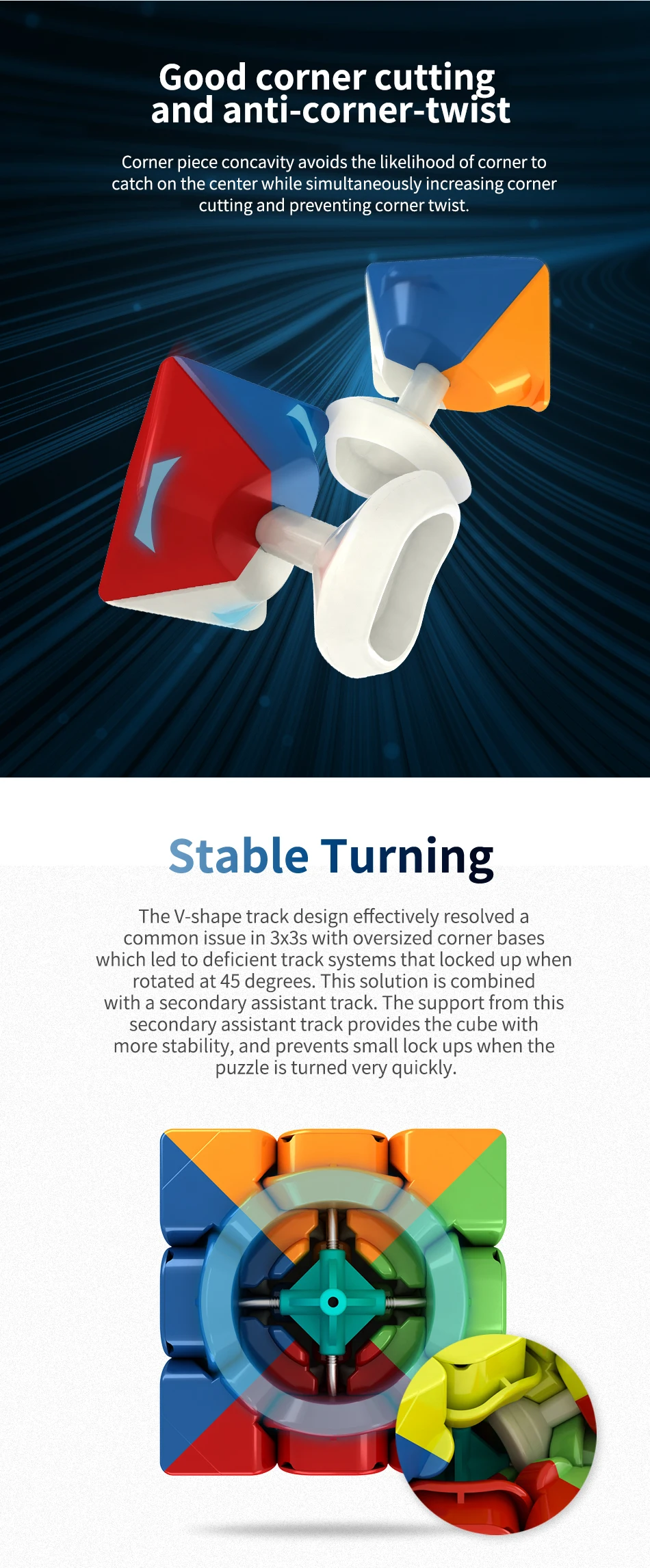 Good corner cutting and anti-corner-twist

Corner piece concavity avoids the likelihood of corner to catch on the center while simultaneously increasing corner cutting and preventing corner twist.

Stable Turning

The V-shape track design effectively resolved a common issue in 3x3s with oversized corner bases which led to deficient track systems that locked up when rotated at 45 degrees. This solution is combined with a secondary assistant track. The support from this secondary assistant track provides the cube with more stability, and prevents small lock ups when the puzzle is turned very quickly.